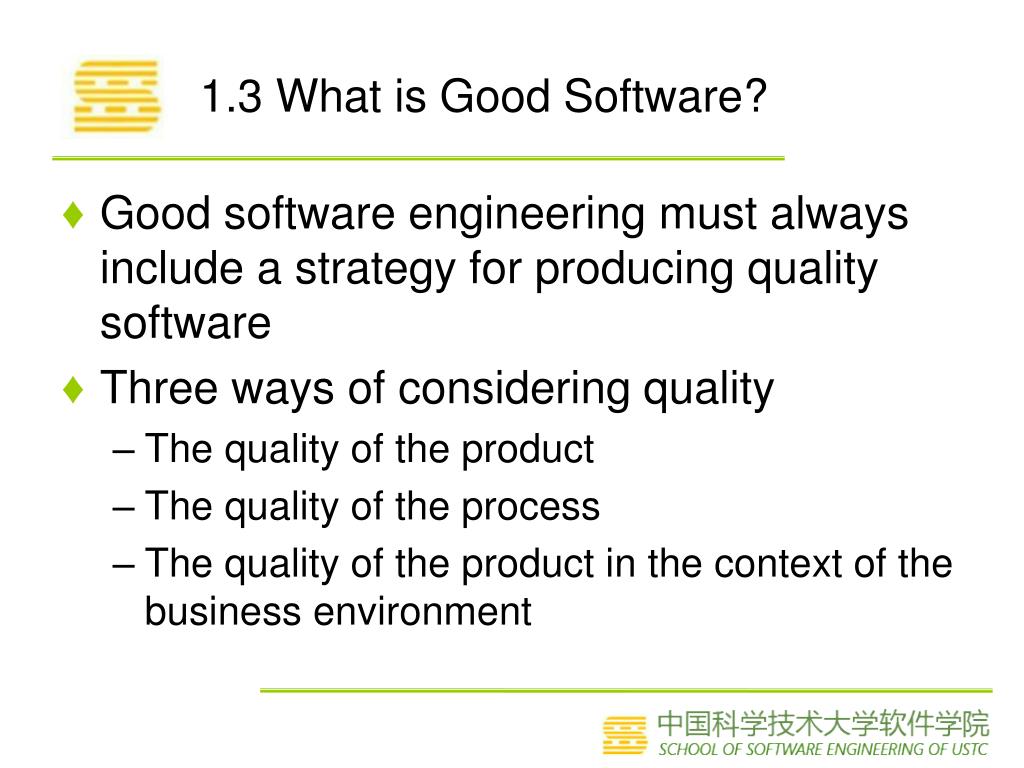 1.3 What is Good Software?

♦ Good software engineering must always include a strategy for producing quality software

♦ Three ways of considering quality

– The quality of the product

– The quality of the process

– The quality of the product in the context of the business environment

中国科学技术大学软件学院
SCHOOL OF SOFTWARE ENGINEERING OF USTC